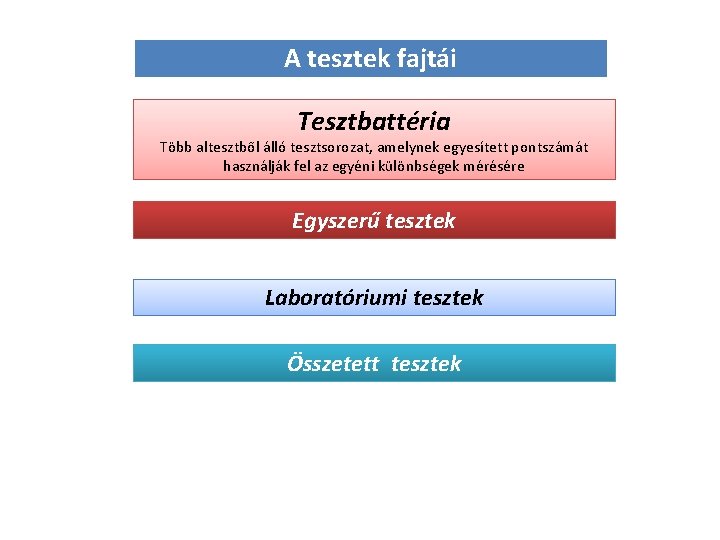 A tesztek fajtái

Tesztbattéria
Több altesztből álló tesztsorozat, amelynek egyesített pontszámát használják fel az egyéni különbségek mérésére

Egyszerű tesztek

Laboratóriumi tesztek

Összetett tesztek